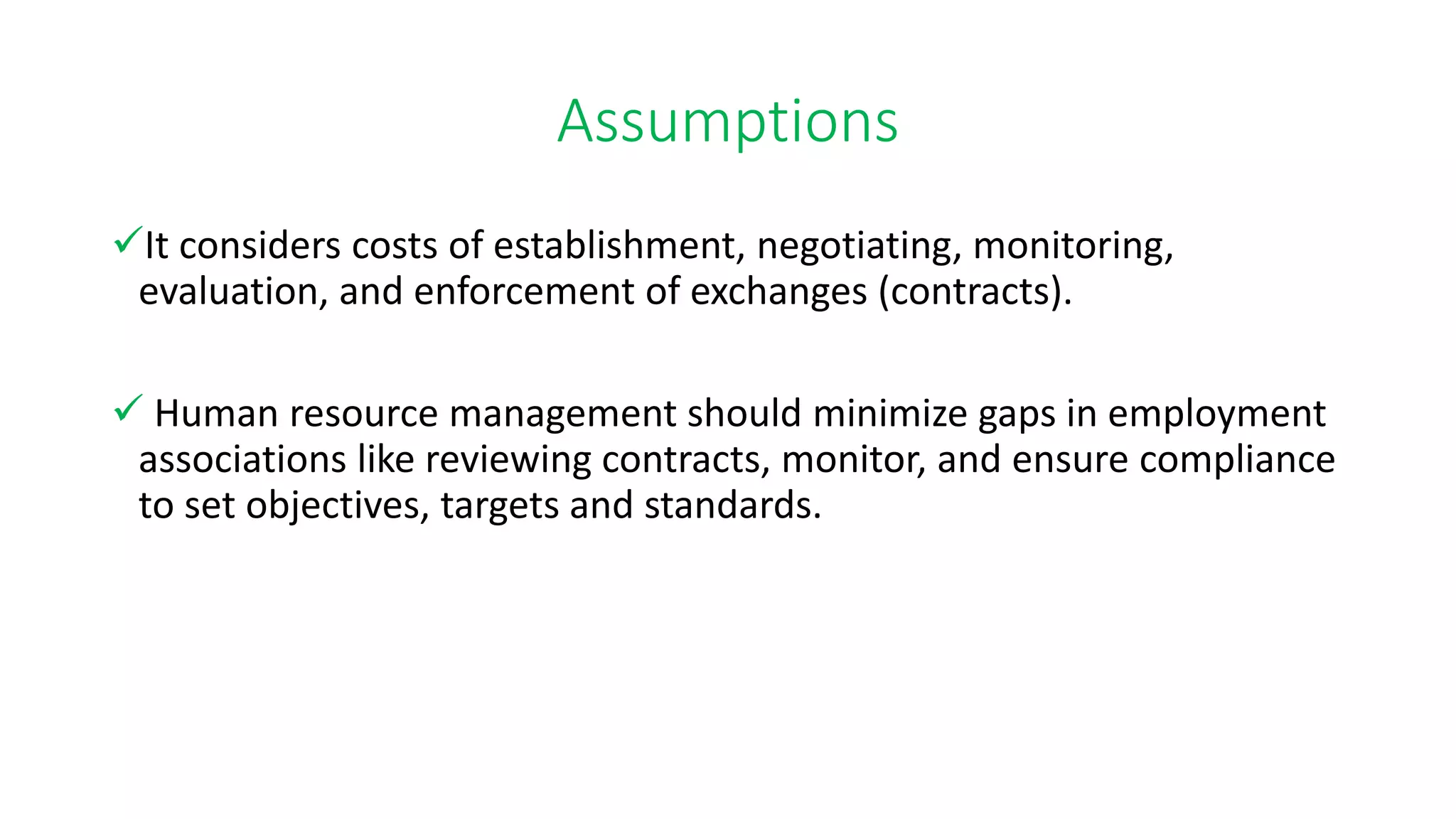 Assumptions

✓It considers costs of establishment, negotiating, monitoring, evaluation, and enforcement of exchanges (contracts).

✓ Human resource management should minimize gaps in employment associations like reviewing contracts, monitor, and ensure compliance to set objectives, targets and standards.